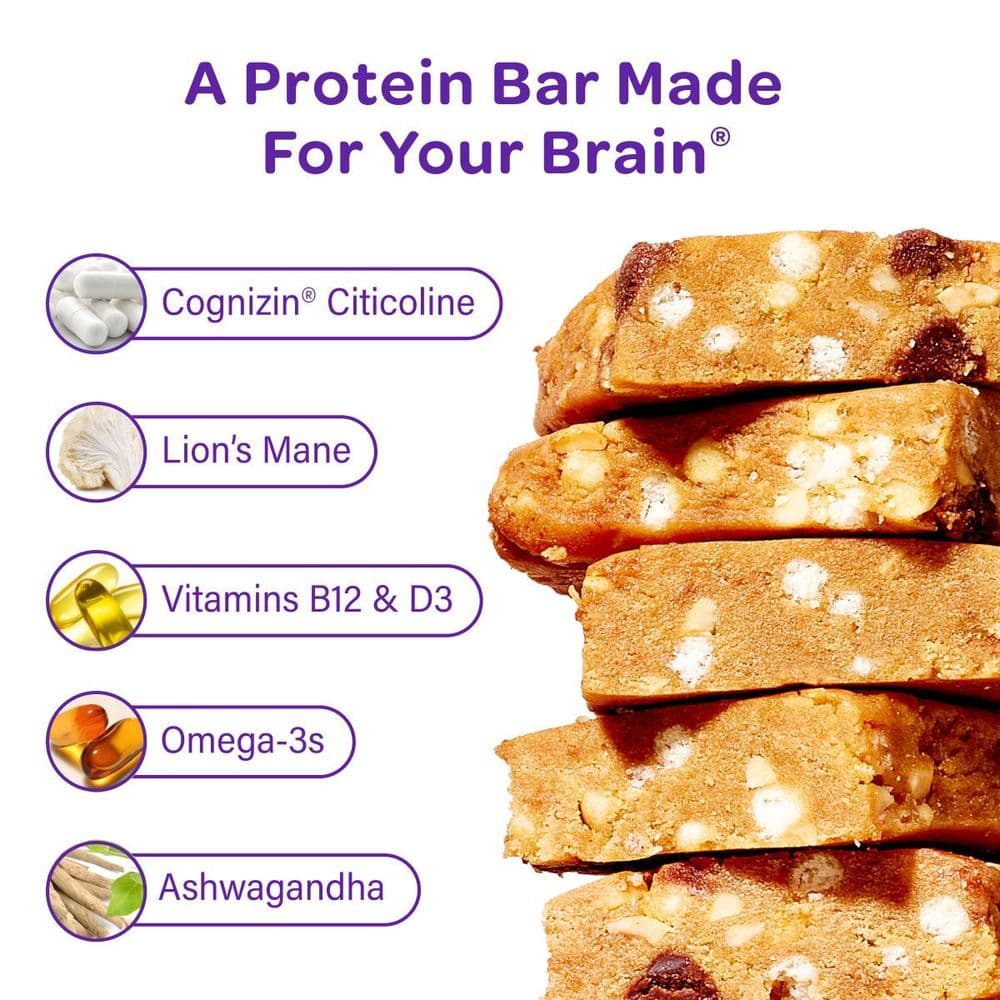 A Protein Bar Made For Your Brain®

Cognizin® Citicoline

Lion's Mane

Vitamins B12 & D3

Omega-3s

Ashwagandha